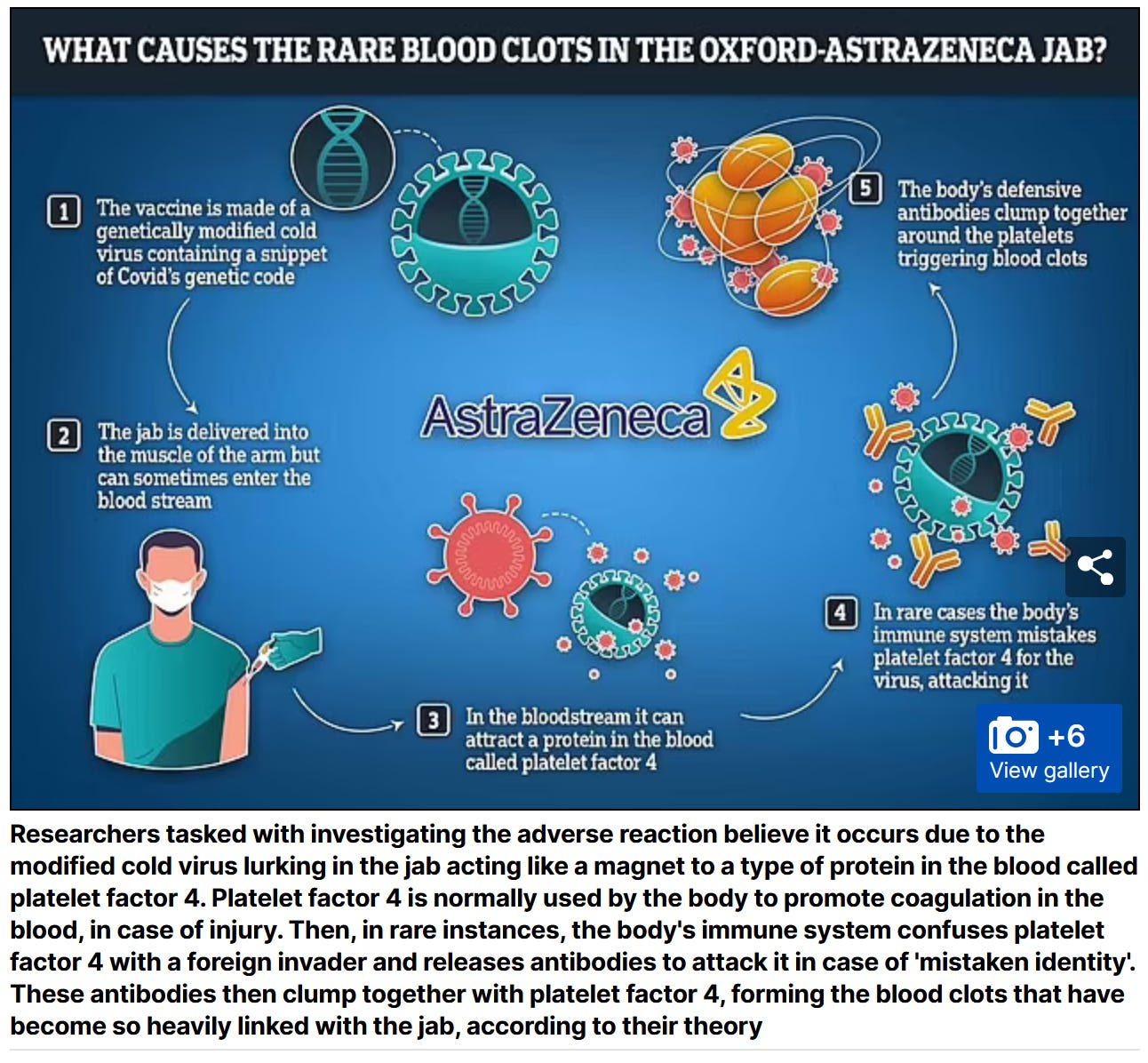 WHAT CAUSES THE RARE BLOOD CLOTS IN THE OXFORD-ASTRAZENECA JAB?

1 The vaccine is made of a genetically modified cold virus containing a snippet of Covid's genetic code

2 The jab is delivered into the muscle of the arm but can sometimes enter the blood stream

AstraZeneca

3 In the bloodstream it can attract a protein in the blood called platelet factor 4

4 In rare cases the body's immune system mistakes platelet factor 4 for the virus, attacking it

5 The body's defensive antibodies clump together around the platelets triggering blood clots

+6
View gallery

Researchers tasked with investigating the adverse reaction believe it occurs due to the modified cold virus lurking in the jab acting like a magnet to a type of protein in the blood called platelet factor 4. Platelet factor 4 is normally used by the body to promote coagulation in the blood, in case of injury. Then, in rare instances, the body's immune system confuses platelet factor 4 with a foreign invader and releases antibodies to attack it in case of 'mistaken identity'. These antibodies then clump together with platelet factor 4, forming the blood clots that have become so heavily linked with the jab, according to their theory